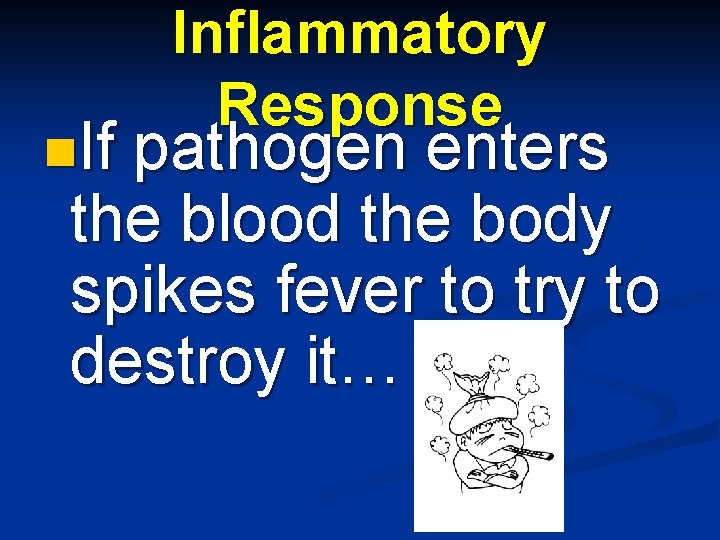 Inflammatory Response

If pathogen enters the blood the body spikes fever to try to destroy it…